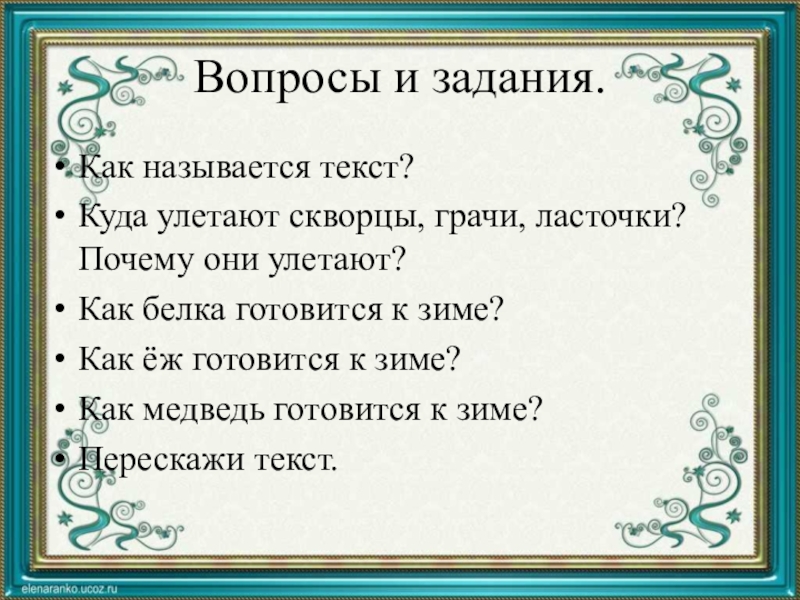 Вопросы и задания.

• Как называется текст?
• Куда улетают скворцы, грачи, ласточки? Почему они улетают?
• Как белка готовится к зиме?
• Как ёж готовится к зиме?
• Как медведь готовится к зиме?
• Перескажи текст.

elenaranko.ucoz.ru